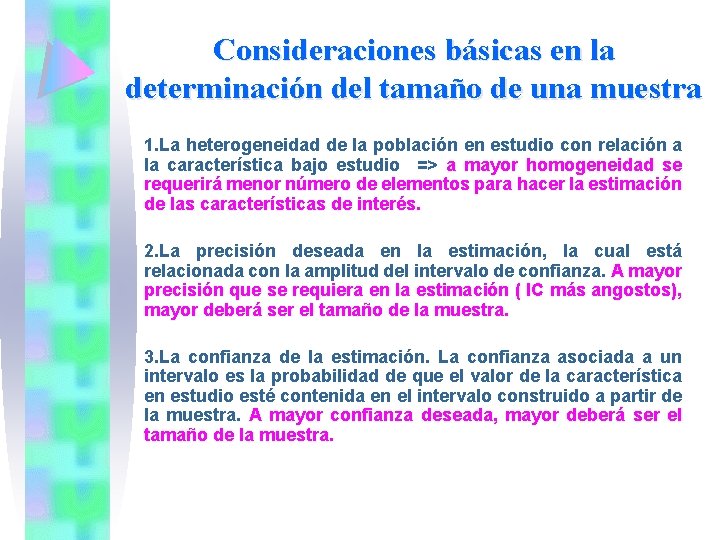 Consideraciones básicas en la determinación del tamaño de una muestra

1.La heterogeneidad de la población en estudio con relación a la característica bajo estudio => a mayor homogeneidad se requerirá menor número de elementos para hacer la estimación de las características de interés.

2.La precisión deseada en la estimación, la cual está relacionada con la amplitud del intervalo de confianza. A mayor precisión que se requiera en la estimación ( IC más angostos), mayor deberá ser el tamaño de la muestra.

3.La confianza de la estimación. La confianza asociada a un intervalo es la probabilidad de que el valor de la característica en estudio esté contenida en el intervalo construido a partir de la muestra. A mayor confianza deseada, mayor deberá ser el tamaño de la muestra.